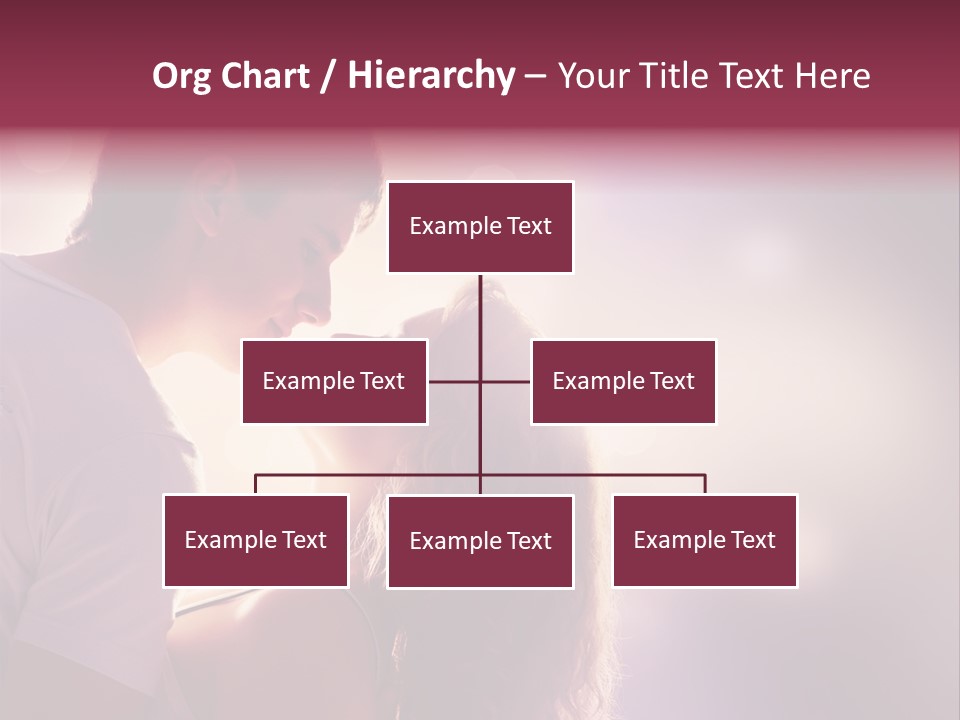 Org Chart / Hierarchy – Your Title Text Here

Example Text

Example Text

Example Text

Example Text

Example Text

Example Text